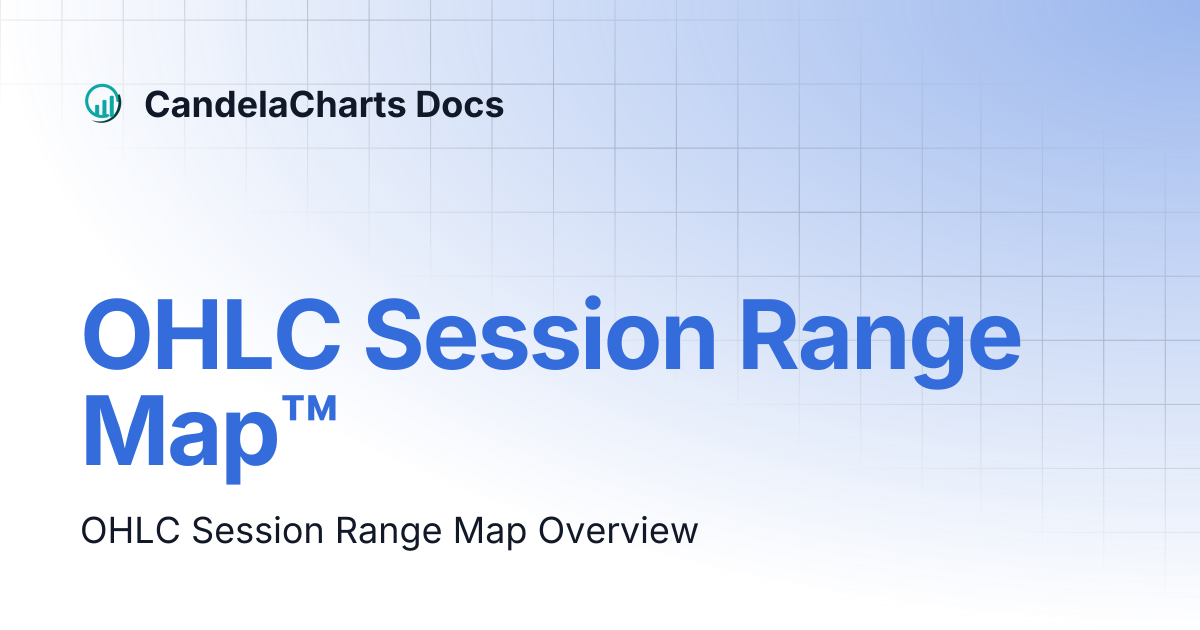 CandelaCharts Docs

OHLC Session Range Map™

OHLC Session Range Map Overview